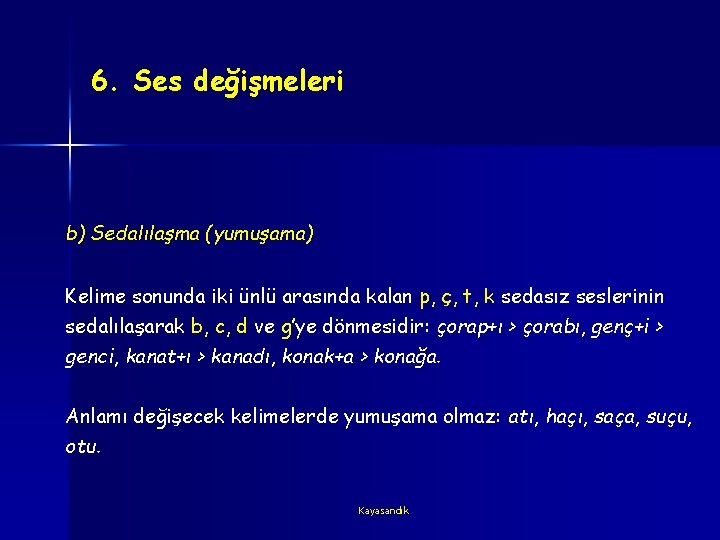 6. Ses değişmeleri

b) Sedalılaşma (yumuşama)

Kelime sonunda iki ünlü arasında kalan p, ç, t, k sedasız seslerinin sedalılaşarak b, c, d ve g'ye dönmesidir: çorap+ı > çorabı, genç+i > genci, kanat+ı > kanadı, konak+a > konağa.

Anlamı değişecek kelimelerde yumuşama olmaz: atı, haçı, saça, suçu, otu.

Kayasandık